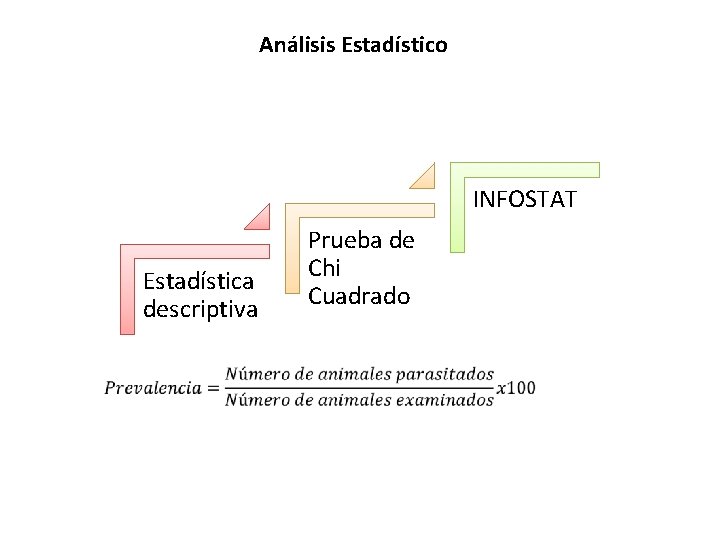 Análisis Estadístico

Estadística descriptiva

Prueba de Chi Cuadrado

INFOSTAT

$Prevalencia = \frac{Número\ de\ animales\ parasitados}{Número\ de\ animales\ examinados} x100$